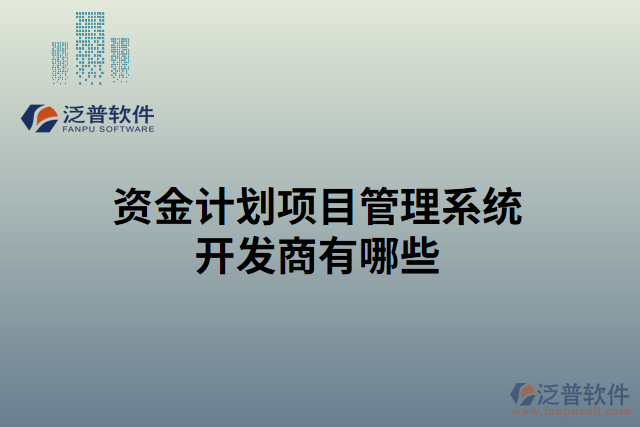 泛普软件
FANPU SOFTWARE

资金计划项目管理系统开发商有哪些

泛普软件
www.fanpusoft.com